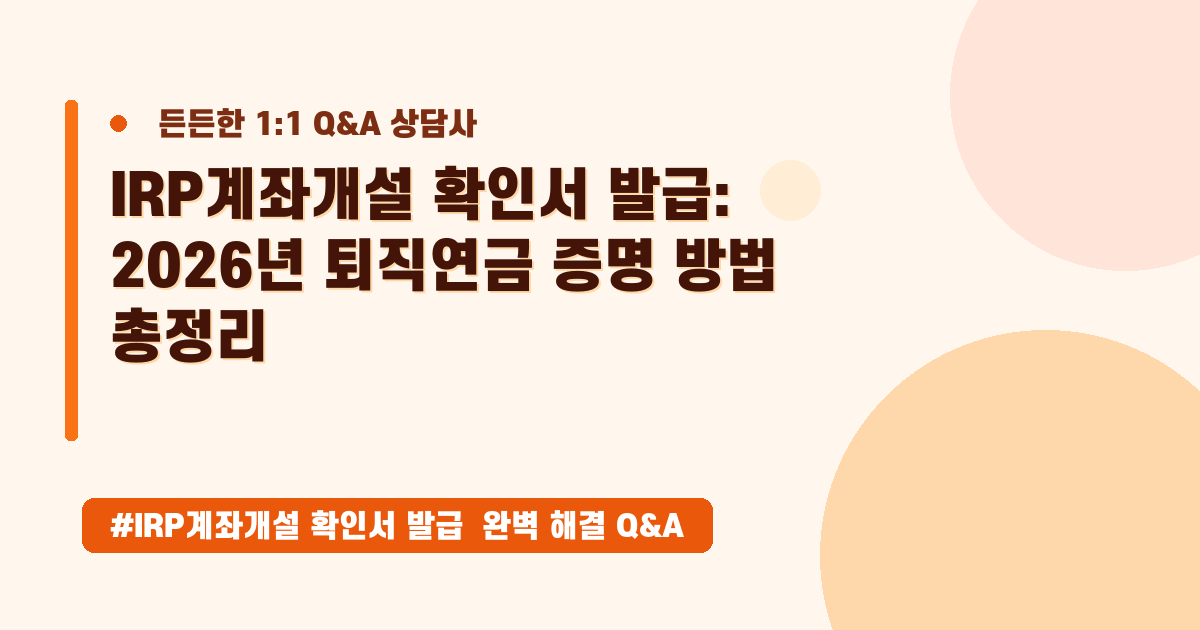 든든한 1:1 Q&A 상담사

IRP계좌개설 확인서 발급: 2026년 퇴직연금 증명 방법 총정리

#IRP계좌개설 확인서 발급 완벽 해결 Q&A